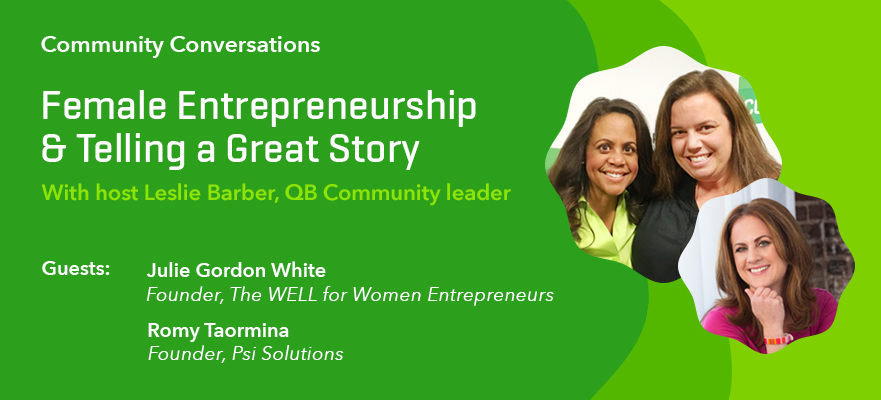 Community Conversations

Female Entrepreneurship & Telling a Great Story

With host Leslie Barber, QB Community leader

Guests: Julie Gordon White
Founder, The WELL for Women Entrepreneurs

Romy Taormina
Founder, Psi Solutions